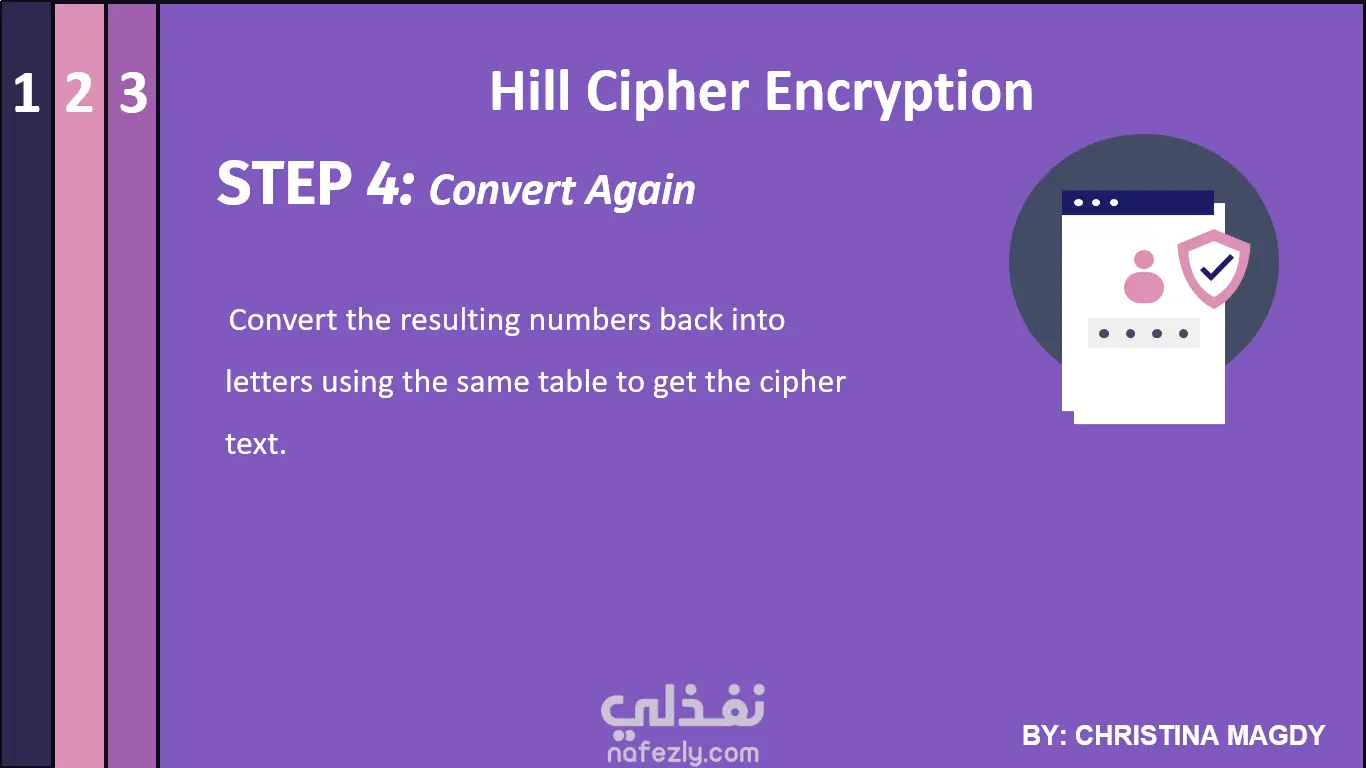 1 2 3

Hill Cipher Encryption

STEP 4: Convert Again

Convert the resulting numbers back into letters using the same table to get the cipher text.

نفذلي
nafezly.com

BY: CHRISTINA MAGDY